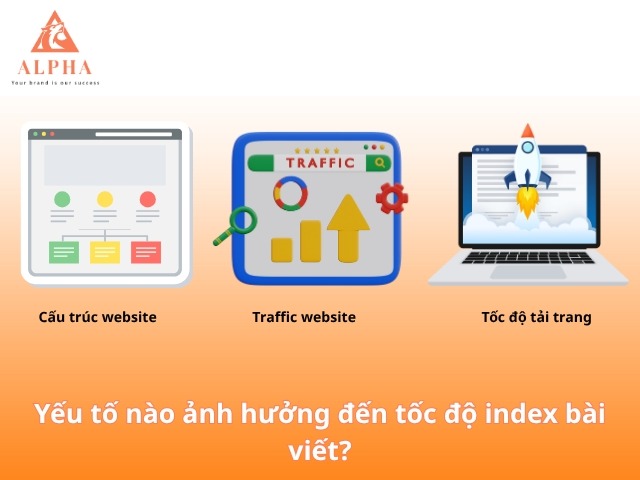 ALPHA
Your brand is our success

TRAFFIC

Cấu trúc website

Traffic website

Tốc độ tải trang

Yếu tố nào ảnh hưởng đến tốc độ index bài viết?